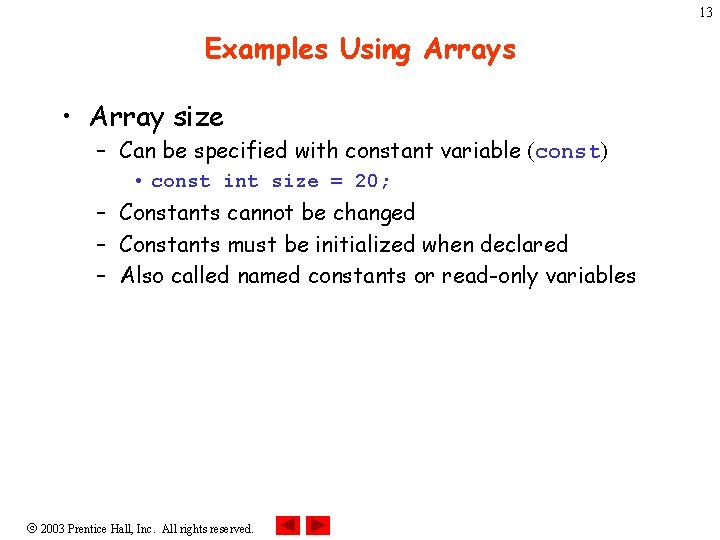 13

Examples Using Arrays

• Array size
– Can be specified with constant variable (const)
• const int size = 20;
– Constants cannot be changed
– Constants must be initialized when declared
– Also called named constants or read-only variables

© 2003 Prentice Hall, Inc. All rights reserved.